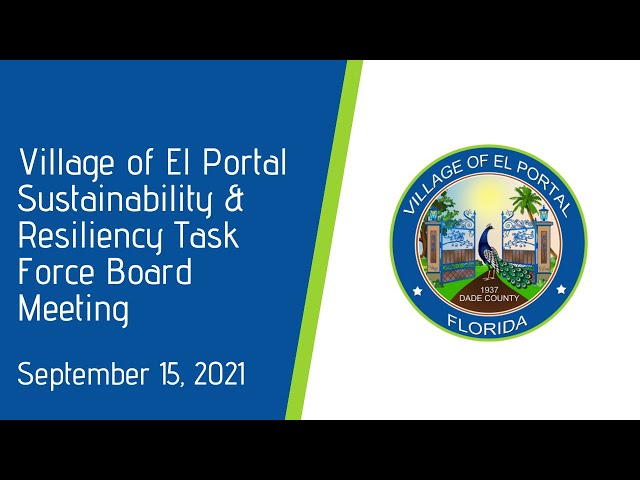 Village of El Portal Sustainability & Resiliency Task Force Board Meeting

September 15, 2021

VILLAGE OF EL PORTAL

1937
DADE COUNTY

FLORIDA